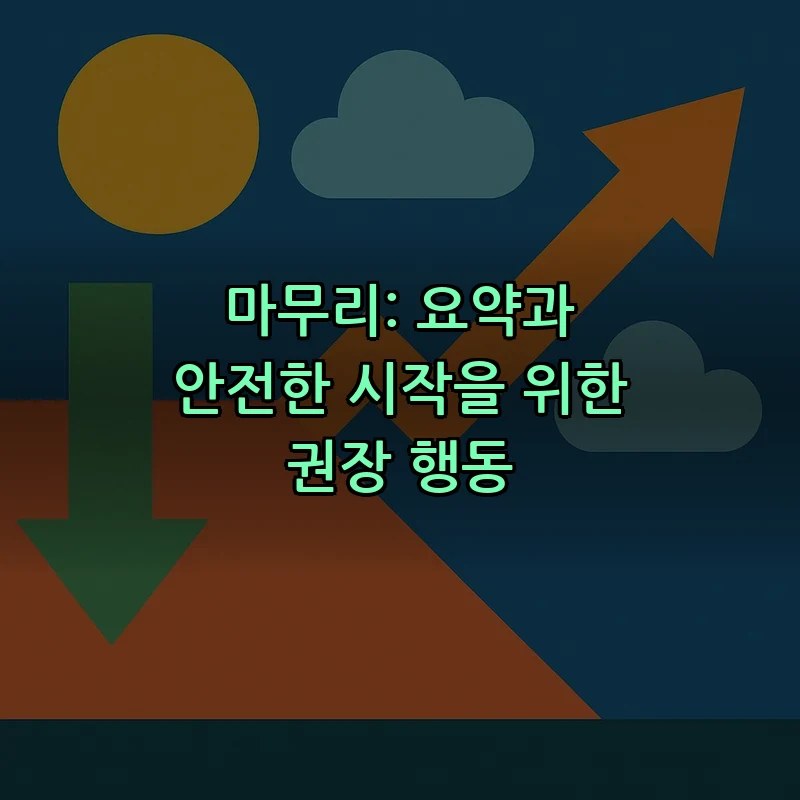 마무리: 요약과
안전한 시작을 위한
권장 행동